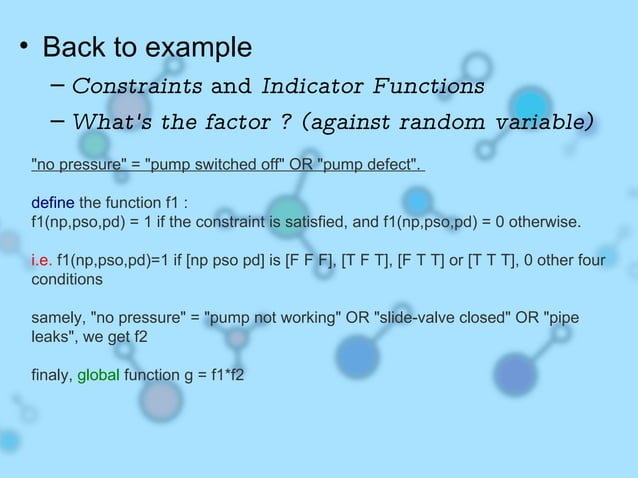 • Back to example

– Constraints and Indicator Functions

– What's the factor ? (against random variable)

"no pressure" = "pump switched off" OR "pump defect".

define the function f1 :
f1(np,pso,pd) = 1 if the constraint is satisfied, and f1(np,pso,pd) = 0 otherwise.

i.e. f1(np,pso,pd)=1 if [np pso pd] is [F F F], [T F T], [F T T] or [T T T], 0 other four conditions

samely, "no pressure" = "pump not working" OR "slide-valve closed" OR "pipe leaks", we get f2

finaly, global function g = f1*f2